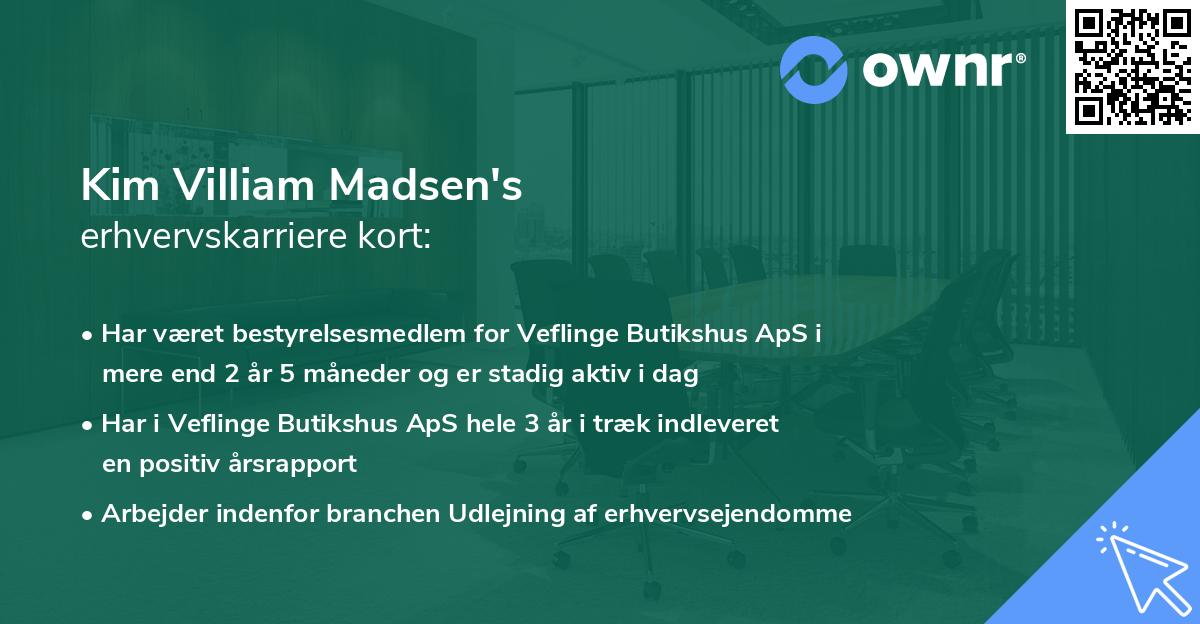 ownr®

Kim Villiam Madsen's
erhvervskarriere kort:

• Har været bestyrelsesmedlem for Veflinge Butikshus ApS i mere end 2 år 5 måneder og er stadig aktiv i dag

• Har i Veflinge Butikshus ApS hele 3 år i træk indleveret en positiv årsrapport

• Arbejder indenfor branchen Udlejning af erhvervsejendomme